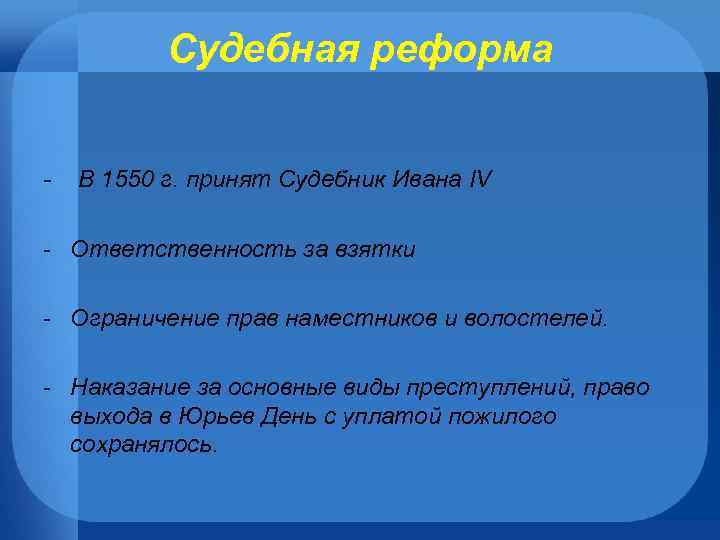 Судебная реформа

- В 1550 г. принят Судебник Ивана IV

- Ответственность за взятки

- Ограничение прав наместников и волостелей.

- Наказание за основные виды преступлений, право выхода в Юрьев День с уплатой пожилого сохранялось.